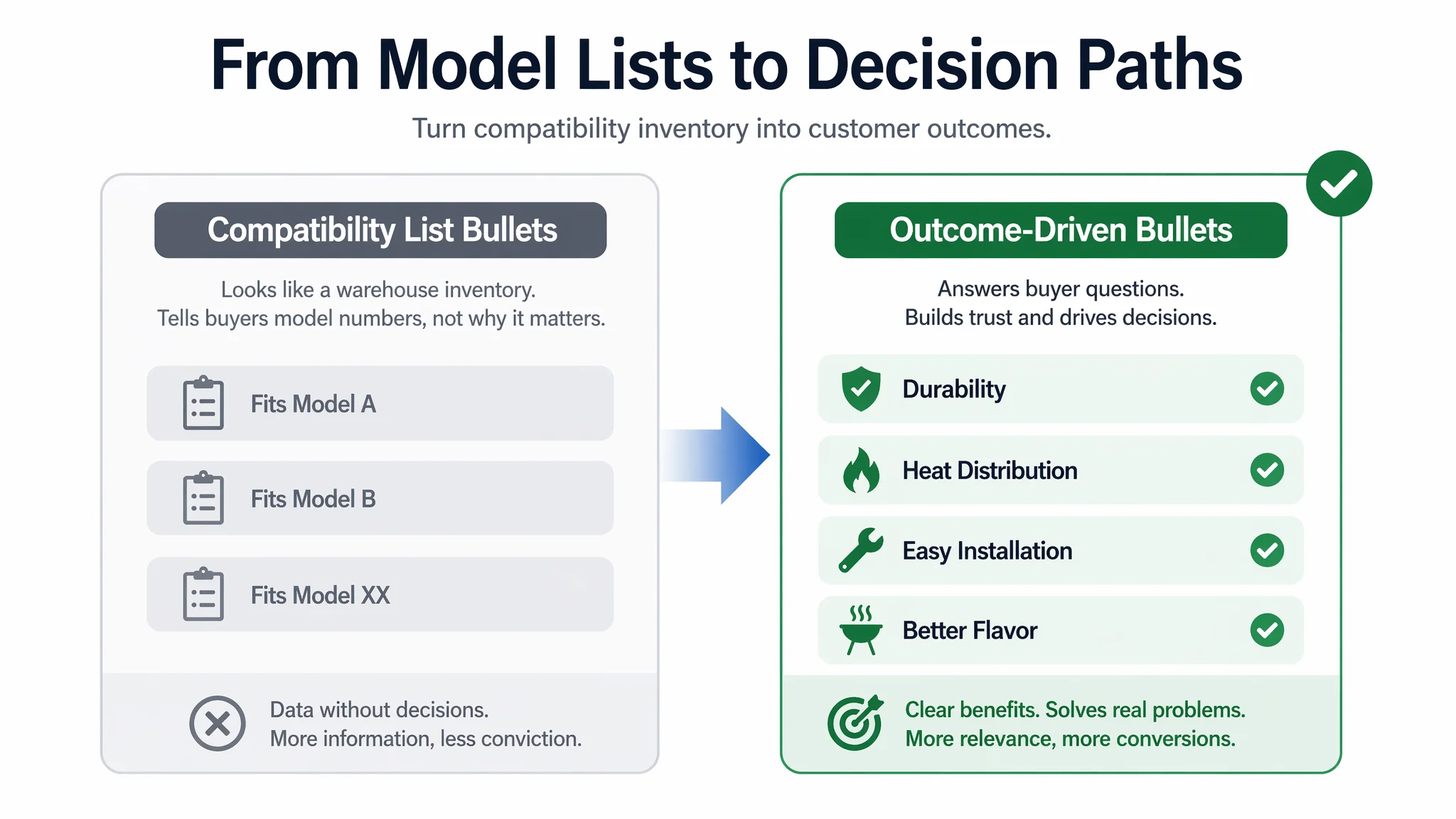 From Model Lists to Decision Paths

Turn compatibility inventory into customer outcomes.

Compatibility List Bullets

Looks like a warehouse inventory.
Tells buyers model numbers, not why it matters.

Fits Model A

Fits Model B

Fits Model XX

Data without decisions.
More information, less conviction.

Outcome-Driven Bullets

Answers buyer questions.
Builds trust and drives decisions.

Durability

Heat Distribution

Easy Installation

Better Flavor

Clear benefits. Solves real problems.
More relevance, more conversions.